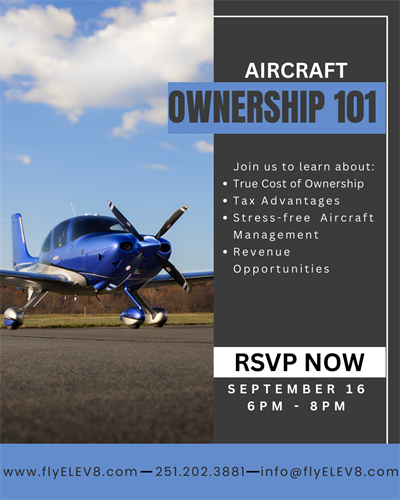 AIRCRAFT
OWNERSHIP 101

Join us to learn about:
• True Cost of Ownership
• Tax Advantages
• Stress-free Aircraft Management
• Revenue Opportunities

RSVP NOW
SEPTEMBER 16
6PM - 8PM

www.flyELEV8.com—251.202.3881—info@flyELEV8.com